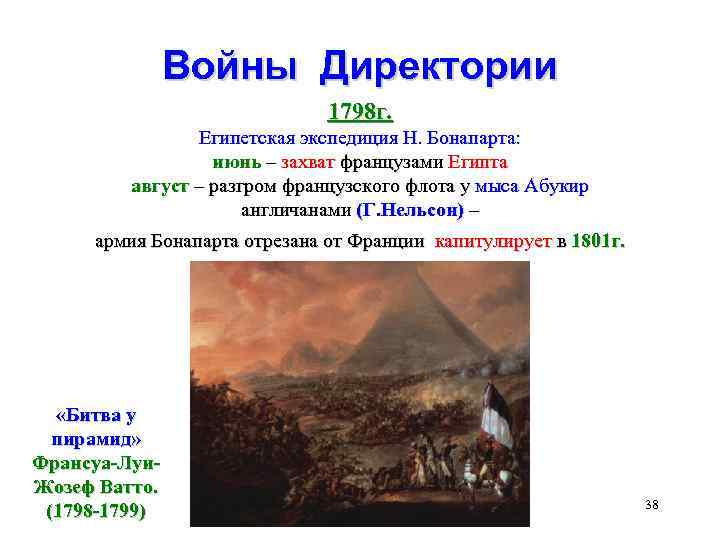 Войны Директории

1798г.

Египетская экспедиция Н. Бонапарта:
июнь – захват французами Египта
август – разгром французского флота у мыса Абукир англичанами (Г.Нельсон) –
армия Бонапарта отрезана от Франции капитулирует в 1801г.

«Битва у пирамид»
Франсуа-Луи-Жозеф Ватто.
(1798-1799)

38